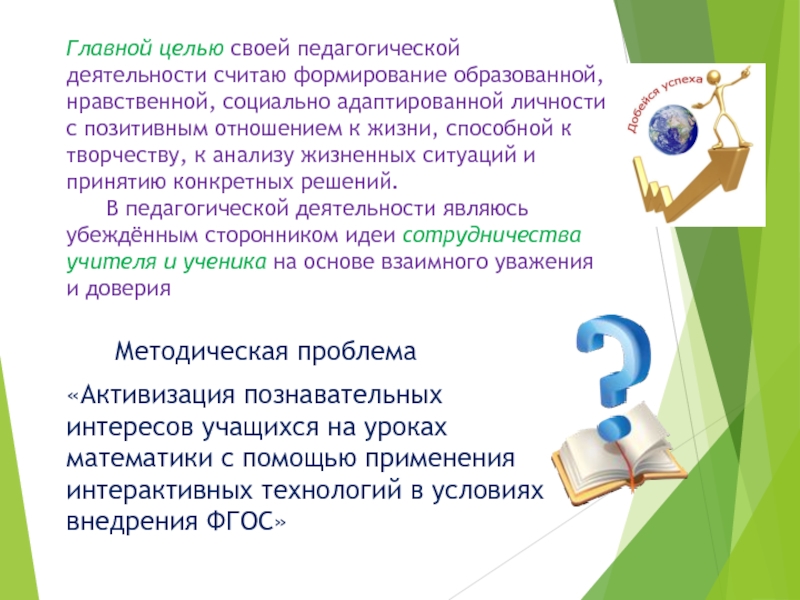 Главной целью своей педагогической деятельности считаю формирование образованной, нравственной, социально адаптированной личности с позитивным отношением к жизни, способной к творчеству, к анализу жизненных ситуаций и принятию конкретных решений.

В педагогической деятельности являюсь убеждённым сторонником идеи сотрудничества учителя и ученика на основе взаимного уважения и доверия

Добейся успеха

Методическая проблема

«Активизация познавательных интересов учащихся на уроках математики с помощью применения интерактивных технологий в условиях внедрения ФГОС»